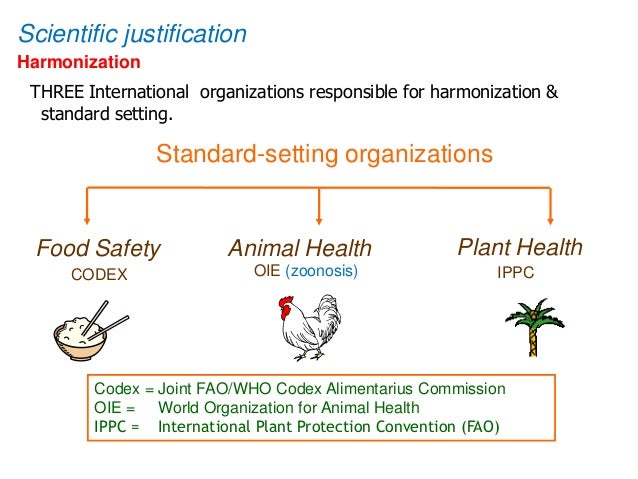 Scientific justification
Harmonization

THREE International organizations responsible for harmonization & standard setting.

Standard-setting organizations

Food Safety
CODEX

Animal Health
OIE (zoonosis)

Plant Health
IPPC

Codex = Joint FAO/WHO Codex Alimentarius Commission
OIE = World Organization for Animal Health
IPPC = International Plant Protection Convention (FAO)